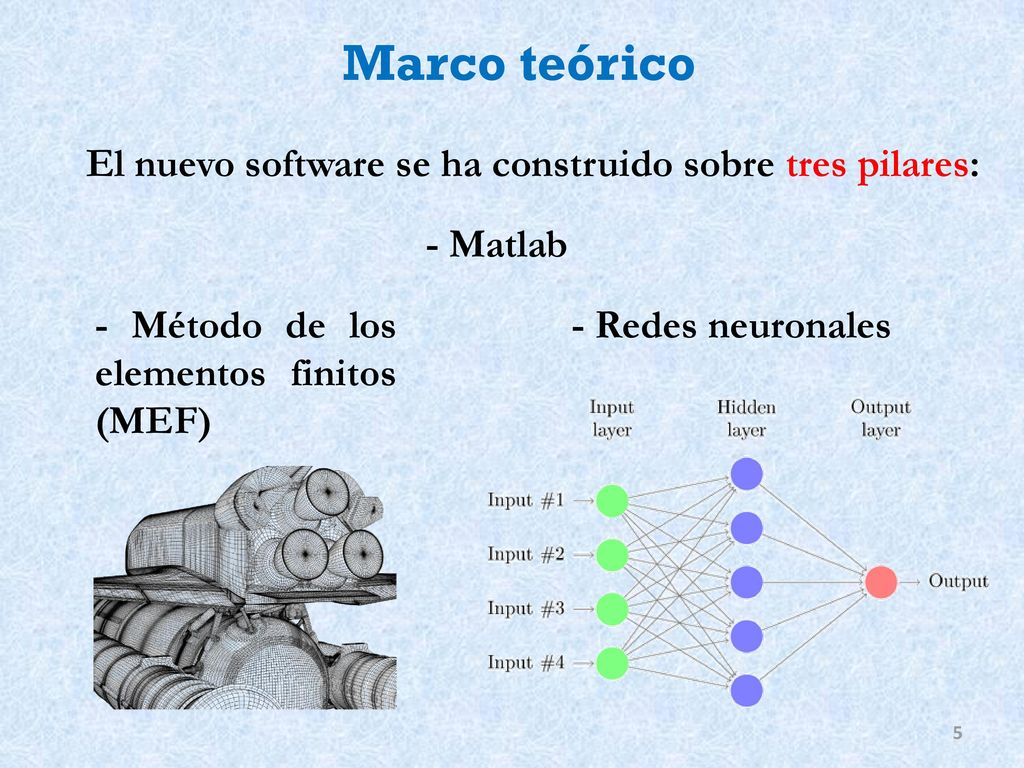 Marco teórico

El nuevo software se ha construido sobre tres pilares:

- Matlab

- Método de los elementos finitos (MEF)

- Redes neuronales

Input layer

Hidden layer

Output layer

Input #1

Input #2

Input #3

Input #4

Output

5